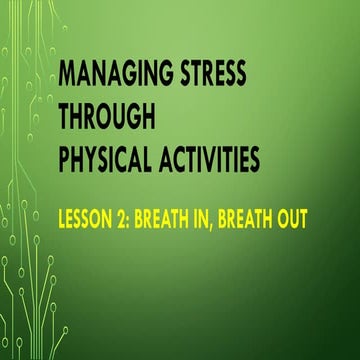 MANAGING STRESS
THROUGH
PHYSICAL ACTIVITIES

LESSON 2: BREATH IN, BREATH OUT